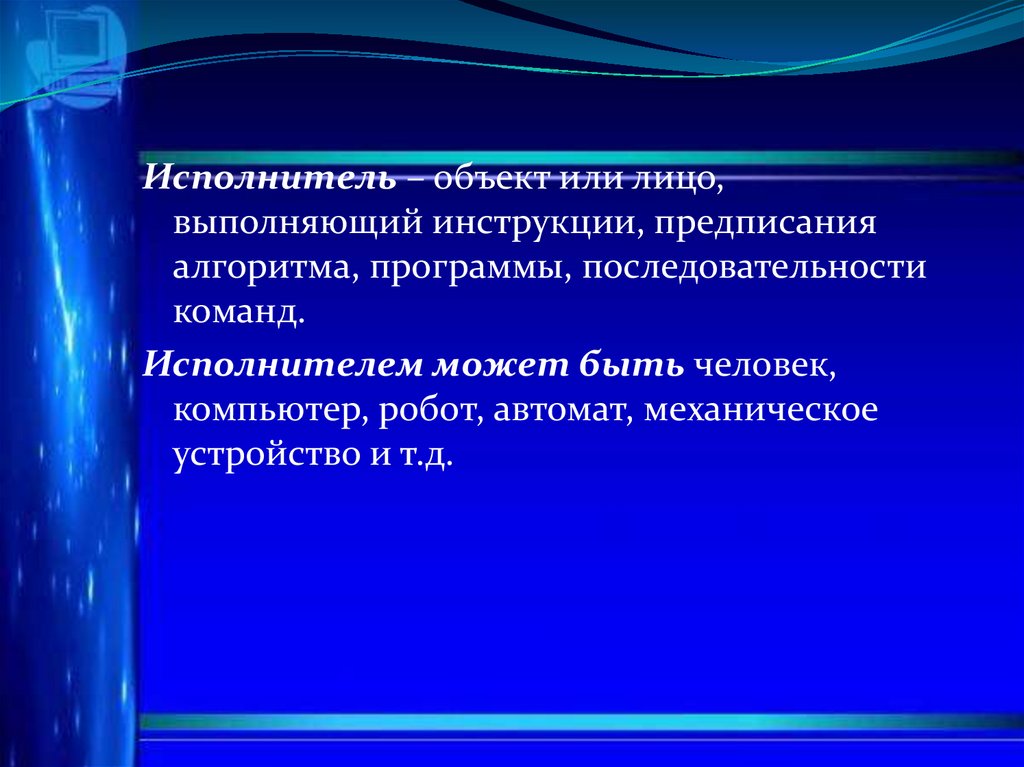 Исполнитель – объект или лицо, выполняющий инструкции, предписания алгоритма, программы, последовательности команд.

Исполнителем может быть человек, компьютер, робот, автомат, механическое устройство и т.д.